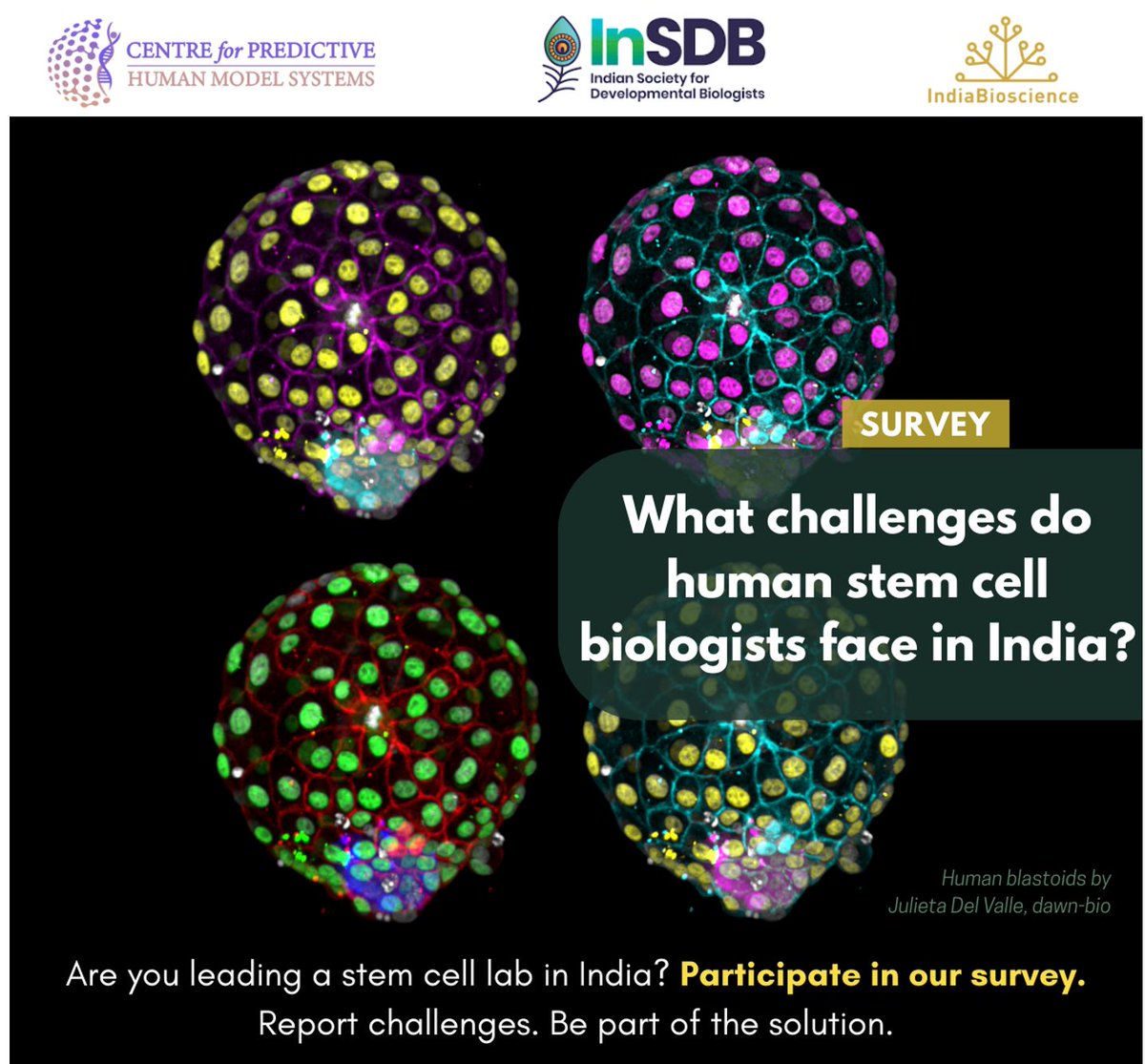 CENTRE for PREDICTIVE
HUMAN MODEL SYSTEMS

InSDB
Indian Society for Developmental Biologists

IndiaBioscience

SURVEY

What challenges do human stem cell biologists face in India?

Human blastoids by Julieta Del Valle, dawn-bio

Are you leading a stem cell lab in India? Participate in our survey. Report challenges. Be part of the solution.